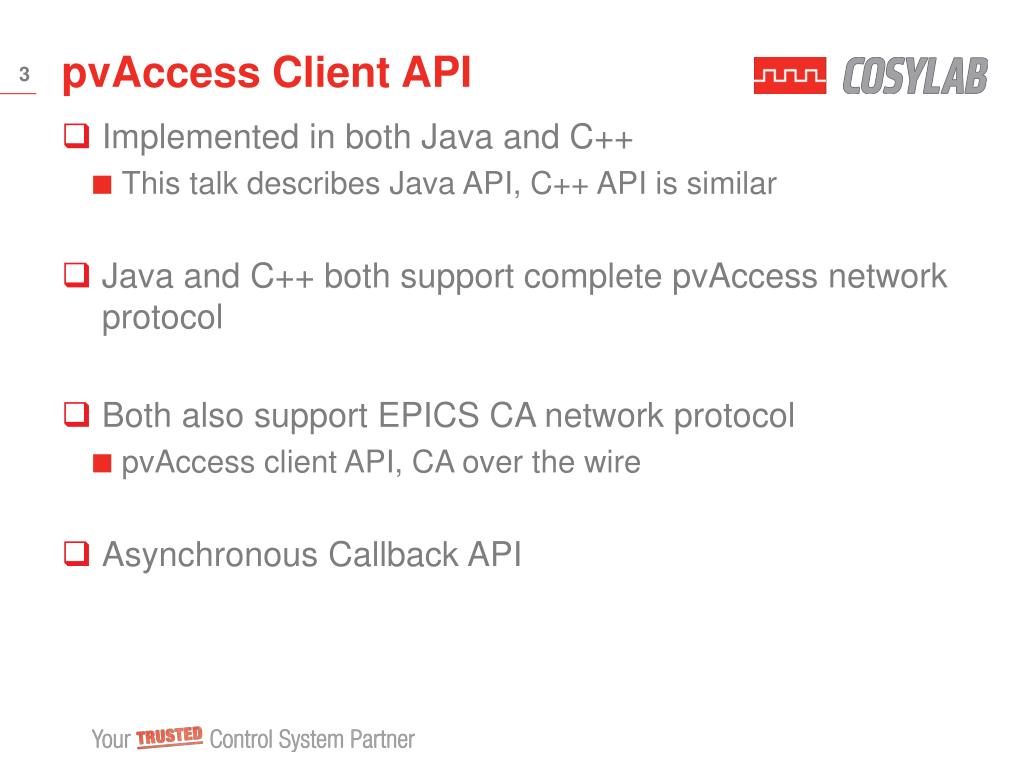 3

pvAccess Client API

COSYLAB

❑ Implemented in both Java and C++

■ This talk describes Java API, C++ API is similar

❑ Java and C++ both support complete pvAccess network protocol

❑ Both also support EPICS CA network protocol

■ pvAccess client API, CA over the wire

❑ Asynchronous Callback API

Your TRUSTED Control System Partner